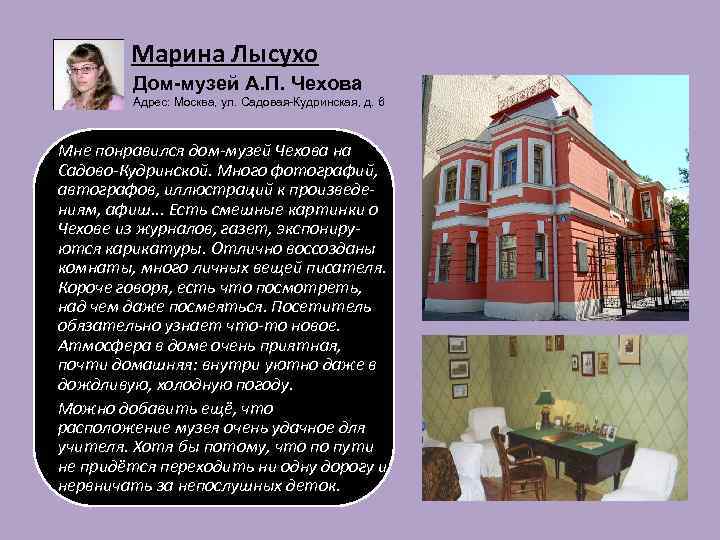 Марина Лысухо
Дом-музей А.П. Чехова
Адрес: Москва, ул. Садовая-Кудринская, д. 6

Мне понравился дом-музей Чехова на Садово-Кудринской. Много фотографий, автографов, иллюстраций к произведениям, афиш... Есть смешные картинки о Чехове из журналов, газет, экспонируются карикатуры. Отлично воссозданы комнаты, много личных вещей писателя. Короче говоря, есть что посмотреть, над чем даже посмеяться. Посетитель обязательно узнает что-то новое. Атмосфера в доме очень приятная, почти домашняя: внутри уютно даже в дождливую, холодную погоду.

Можно добавить ещё, что расположение музея очень удачное для учителя. Хотя бы потому, что по пути не придётся переходить ни одну дорогу и нервничать за непослушных деток.